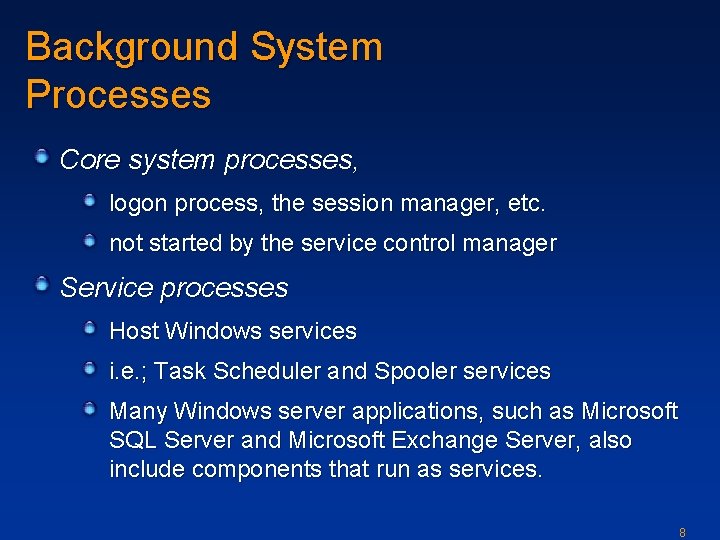 Background System Processes

Core system processes,

logon process, the session manager, etc.

not started by the service control manager

Service processes

Host Windows services

i.e.; Task Scheduler and Spooler services

Many Windows server applications, such as Microsoft SQL Server and Microsoft Exchange Server, also include components that run as services.

8